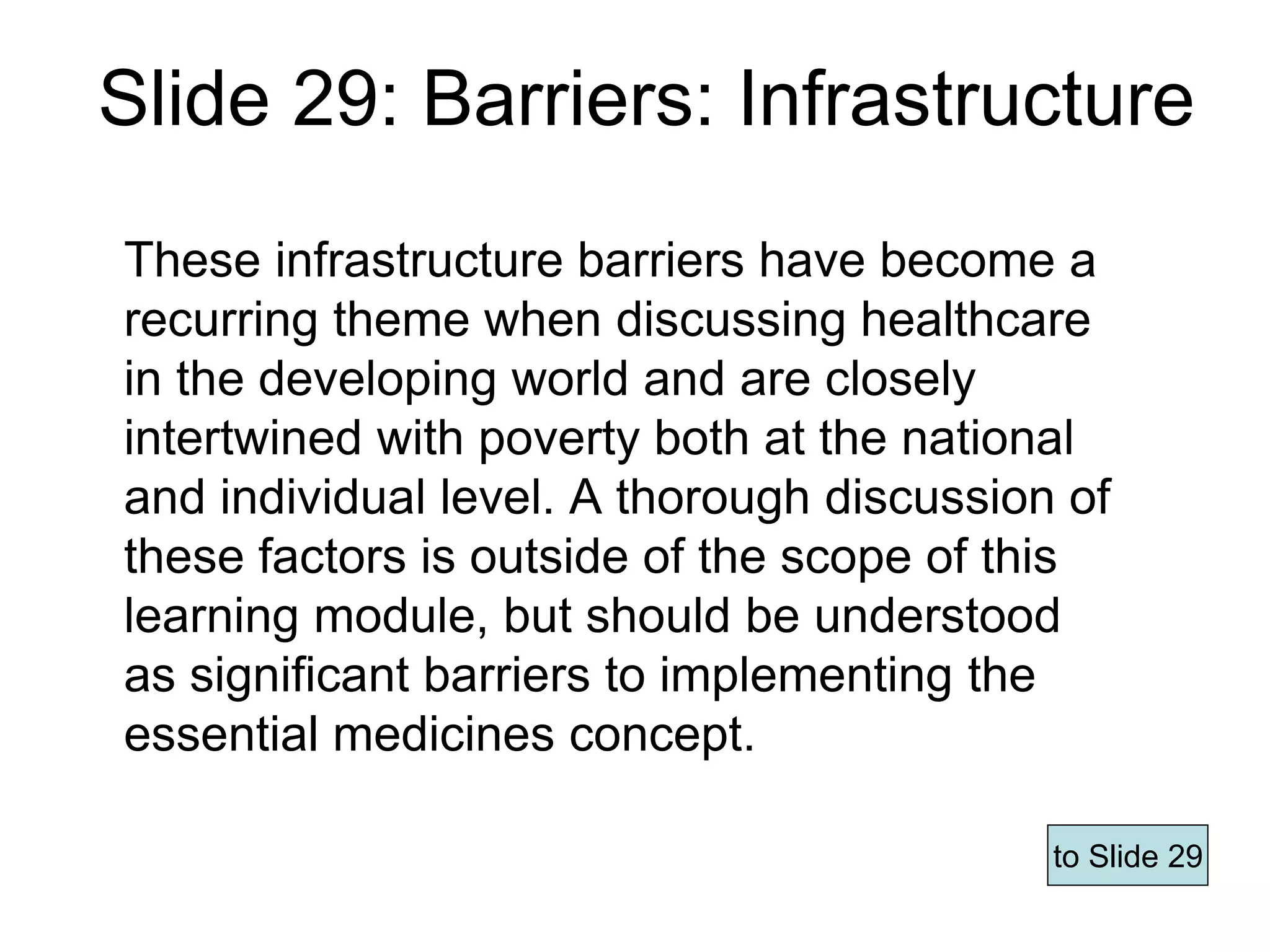 Slide 29: Barriers: Infrastructure

These infrastructure barriers have become a recurring theme when discussing healthcare in the developing world and are closely intertwined with poverty both at the national and individual level. A thorough discussion of these factors is outside of the scope of this learning module, but should be understood as significant barriers to implementing the essential medicines concept.

to Slide 29